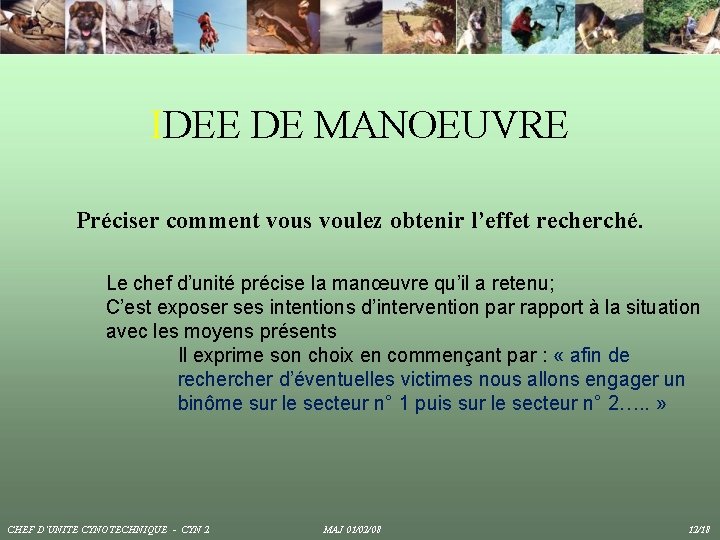 IDEE DE MANOEUVRE

Préciser comment vous voulez obtenir l'effet recherché.

Le chef d'unité précise la manœuvre qu'il a retenu;
C'est exposer ses intentions d'intervention par rapport à la situation avec les moyens présents

Il exprime son choix en commençant par : « afin de rechercher d'éventuelles victimes nous allons engager un binôme sur le secteur n° 1 puis sur le secteur n° 2….. »

CHEF D'UNITE CYNOTECHNIQUE - CYN 2    MAJ 01/02/08    12/18